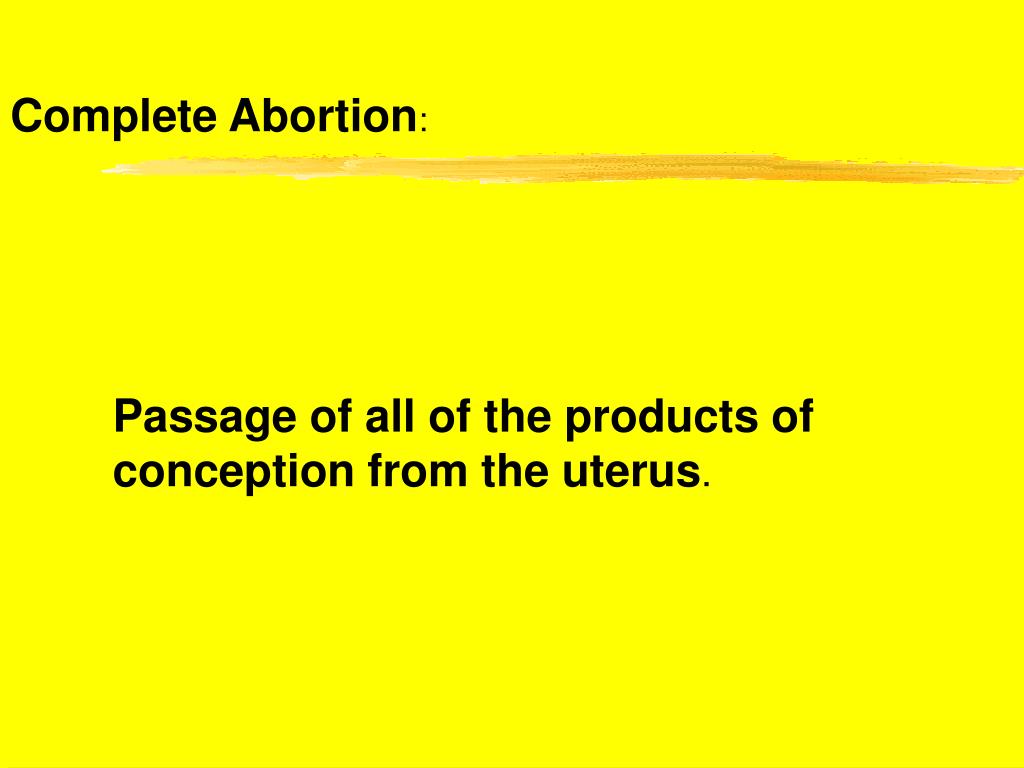 Complete Abortion:

Passage of all of the products of conception from the uterus.